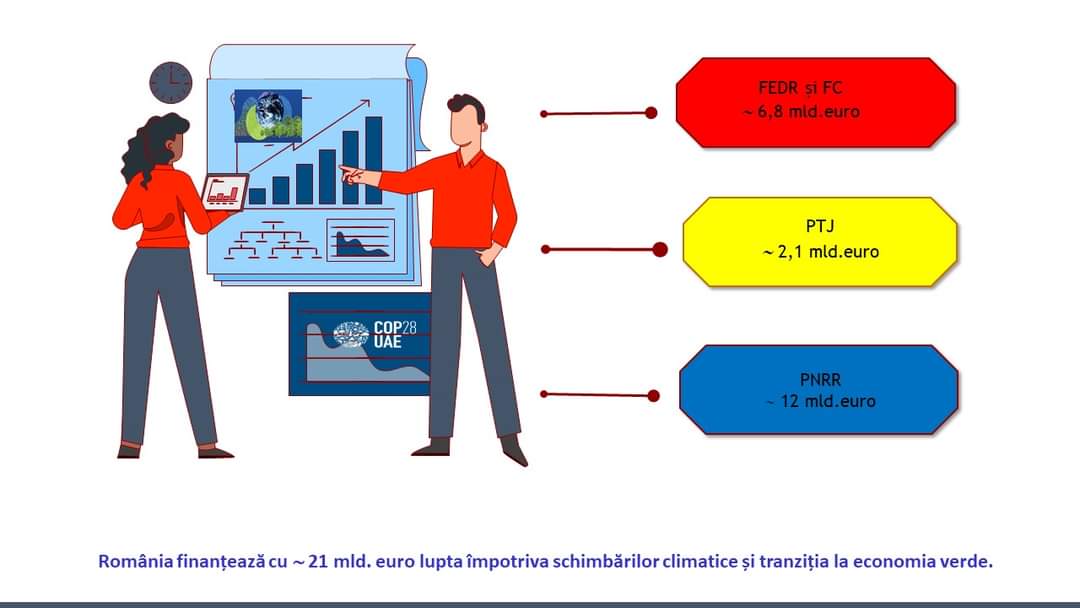 COP28 UAE

FEDR și FC
~ 6,8 mld.euro

PTJ
~ 2,1 mld.euro

PNRR
~ 12 mld.euro

România finanțează cu ~ 21 mld. euro lupta împotriva schimbărilor climatice și tranziția la economia verde.